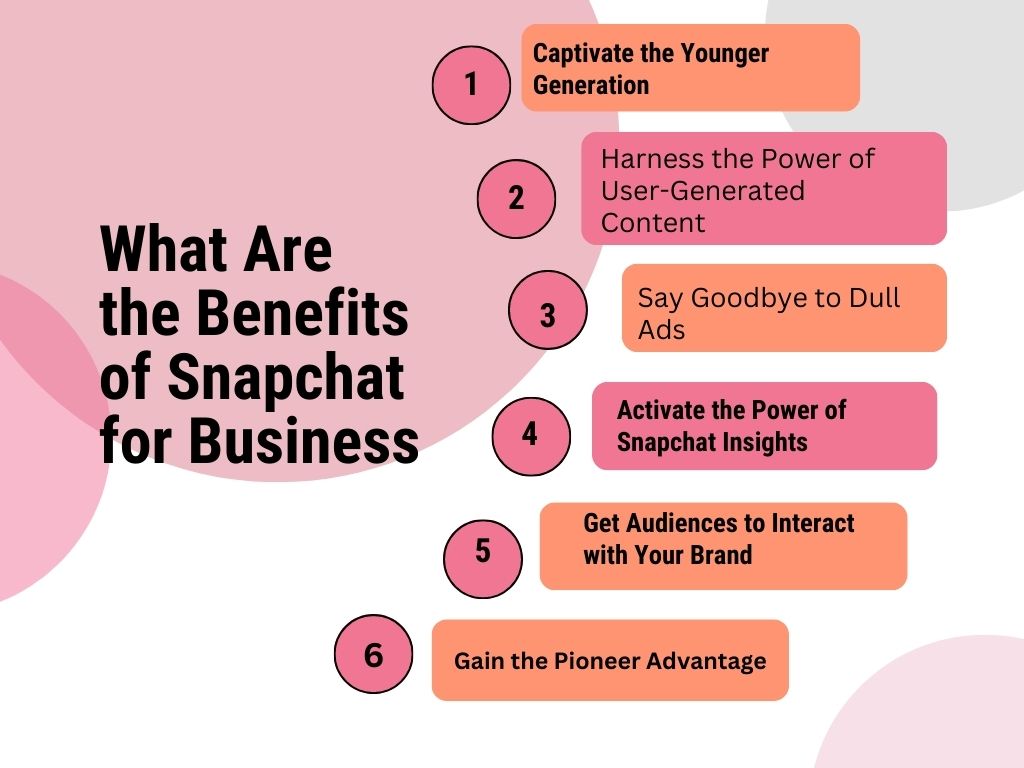 What Are the Benefits of Snapchat for Business

1
Captivate the Younger Generation

2
Harness the Power of User-Generated Content

3
Say Goodbye to Dull Ads

4
Activate the Power of Snapchat Insights

5
Get Audiences to Interact with Your Brand

6
Gain the Pioneer Advantage